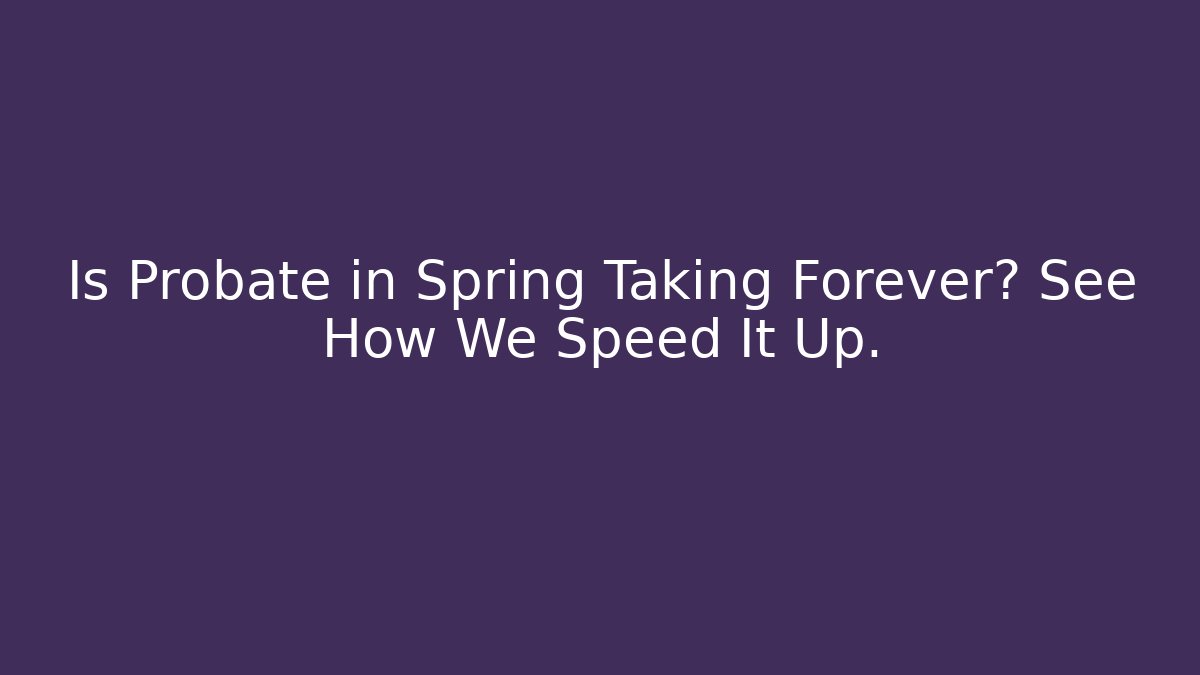 Is Probate in Spring Taking Forever? See How We Speed It Up.